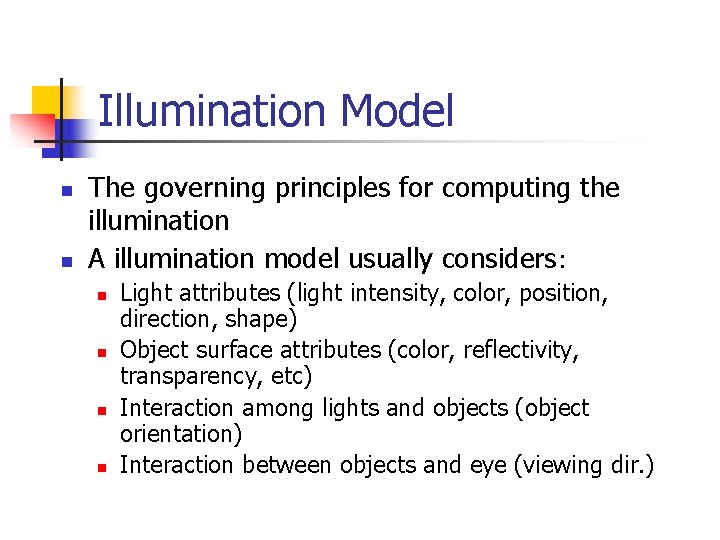 Illumination Model

- The governing principles for computing the illumination
- A illumination model usually considers:
  - Light attributes (light intensity, color, position, direction, shape)
  - Object surface attributes (color, reflectivity, transparency, etc)
  - Interaction among lights and objects (object orientation)
  - Interaction between objects and eye (viewing dir.)